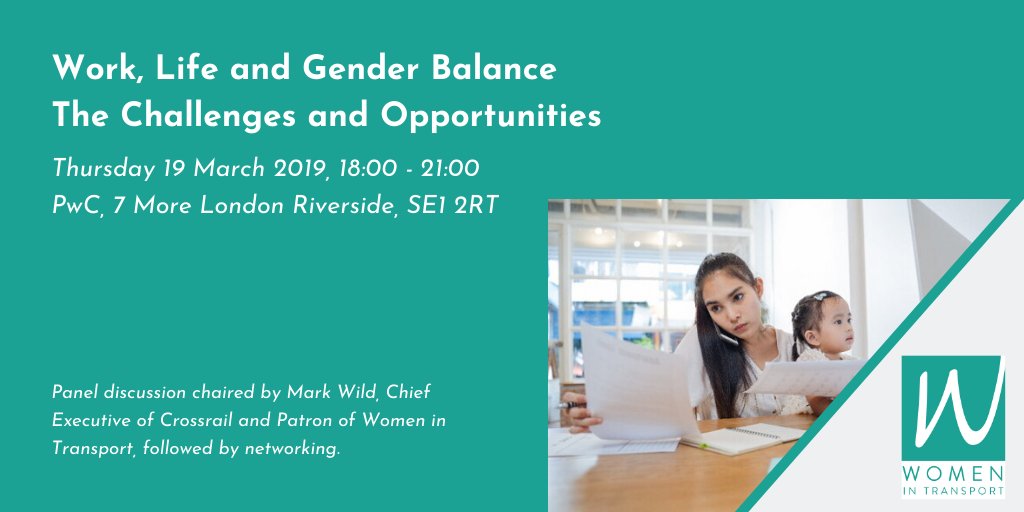 Work, Life and Gender Balance
The Challenges and Opportunities

Thursday 19 March 2019, 18:00 - 21:00
PwC, 7 More London Riverside, SE1 2RT

Panel discussion chaired by Mark Wild, Chief Executive of Crossrail and Patron of Women in Transport, followed by networking.

W
WOMEN
IN TRANSPORT